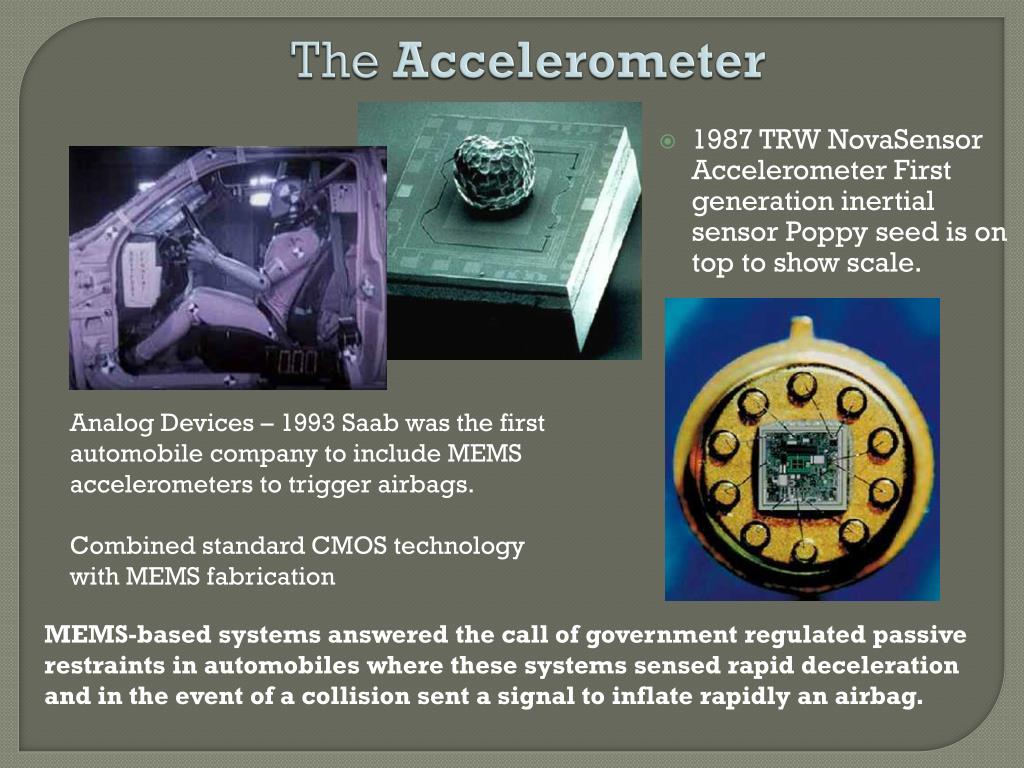 The Accelerometer

1987 TRW NovaSensor Accelerometer First generation inertial sensor Poppy seed is on top to show scale.

Analog Devices – 1993 Saab was the first automobile company to include MEMS accelerometers to trigger airbags.

Combined standard CMOS technology with MEMS fabrication

MEMS-based systems answered the call of government regulated passive restraints in automobiles where these systems sensed rapid deceleration and in the event of a collision sent a signal to inflate rapidly an airbag.